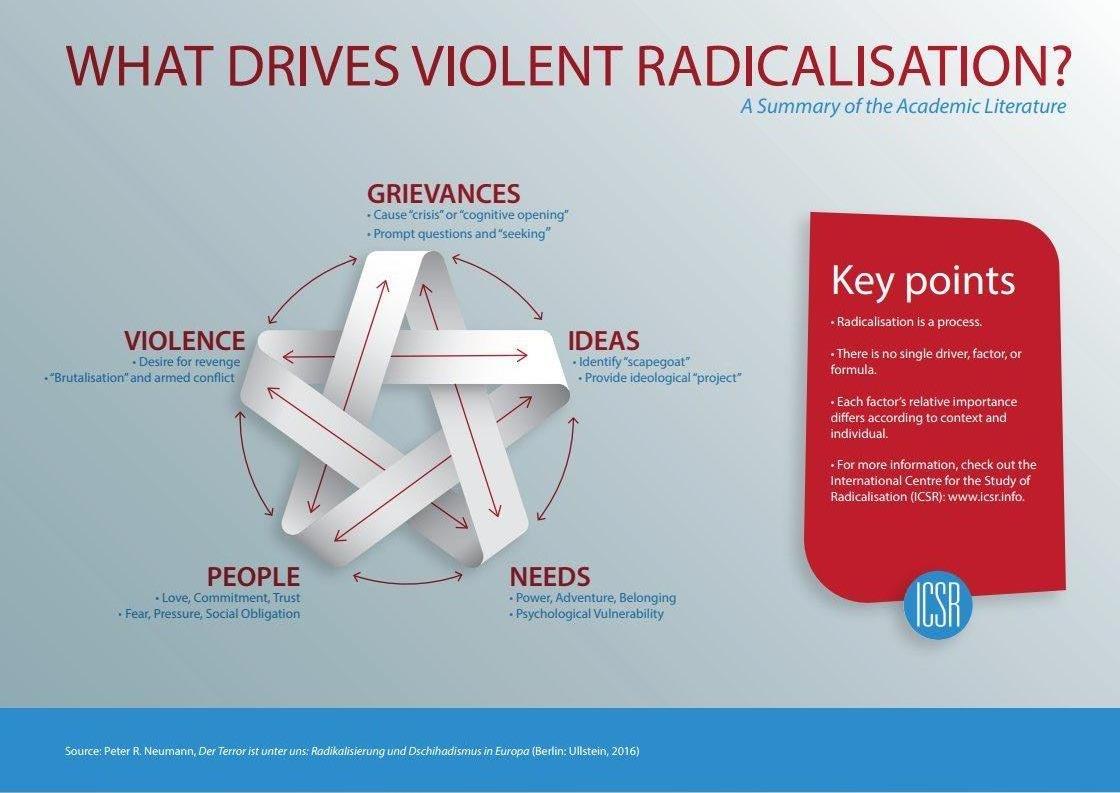 WHAT DRIVES VIOLENT RADICALISATION?

A Summary of the Academic Literature

GRIEVANCES
• Cause "crisis" or "cognitive opening"
• Prompt questions and "seeking"

VIOLENCE
• Desire for revenge
• "Brutalisation" and armed conflict

IDEAS
• Identify "scapegoat"
• Provide ideological "project"

PEOPLE
• Love, Commitment, Trust
• Fear, Pressure, Social Obligation

NEEDS
• Power, Adventure, Belonging
• Psychological Vulnerability

Key points

• Radicalisation is a process.

• There is no single driver, factor, or formula.

• Each factor's relative importance differs according to context and individual.

• For more information, check out the International Centre for the Study of Radicalisation (ICSR): www.icsr.info.

ICSR

Source: Peter R. Neumann, Der Terror ist unter uns: Radikalisierung und Dschihadismus in Europa (Berlin: Ullstein, 2016)